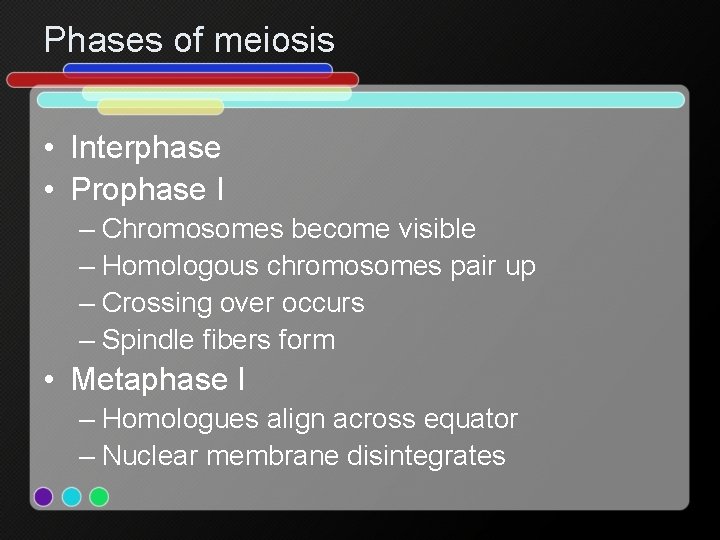 Phases of meiosis

• Interphase
• Prophase I
– Chromosomes become visible
– Homologous chromosomes pair up
– Crossing over occurs
– Spindle fibers form
• Metaphase I
– Homologues align across equator
– Nuclear membrane disintegrates